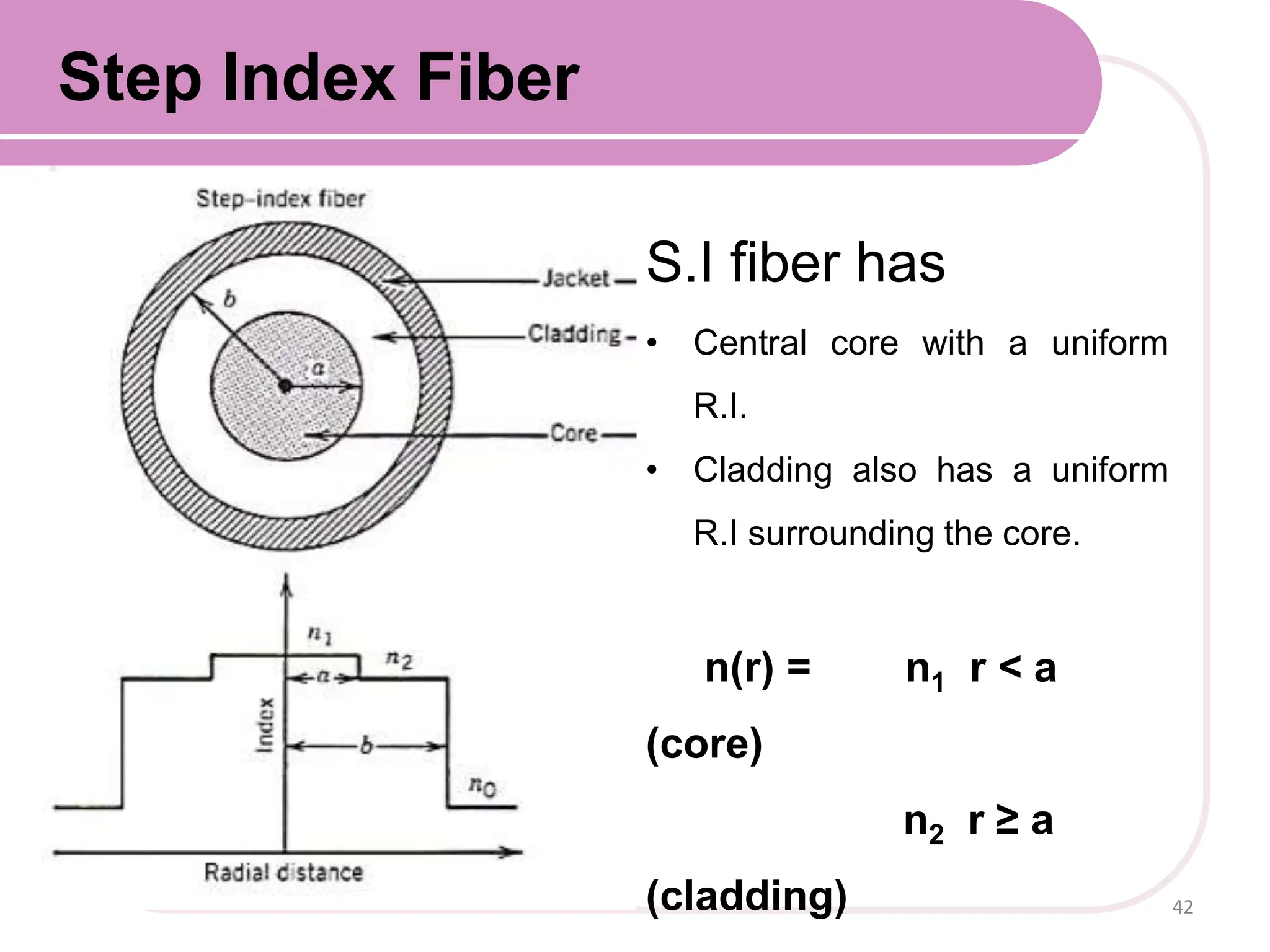 Step Index Fiber

Step-index fiber

Jacket

Cladding

Core

$b$

$a$

$n_1$

$n_2$

$a$

Index

$b$

$n_0$

Radial distance

S.I fiber has

• Central core with a uniform R.I.

• Cladding also has a uniform R.I surrounding the core.

n(r) = $n_1$ r < a (core)

$n_2$ r ≥ a (cladding)

42